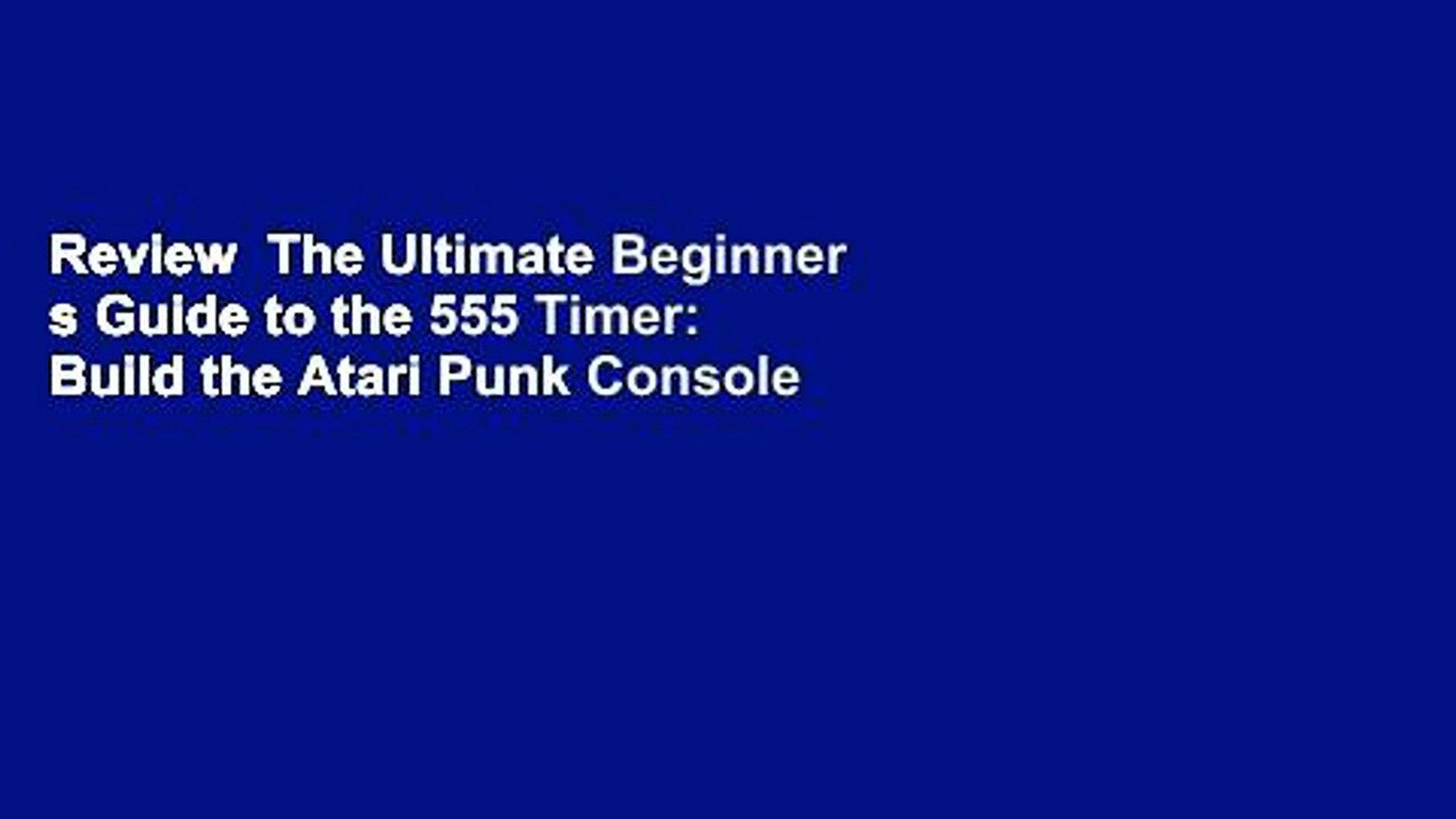 Review  The Ultimate Beginner s Guide to the 555 Timer: Build the Atari Punk Console